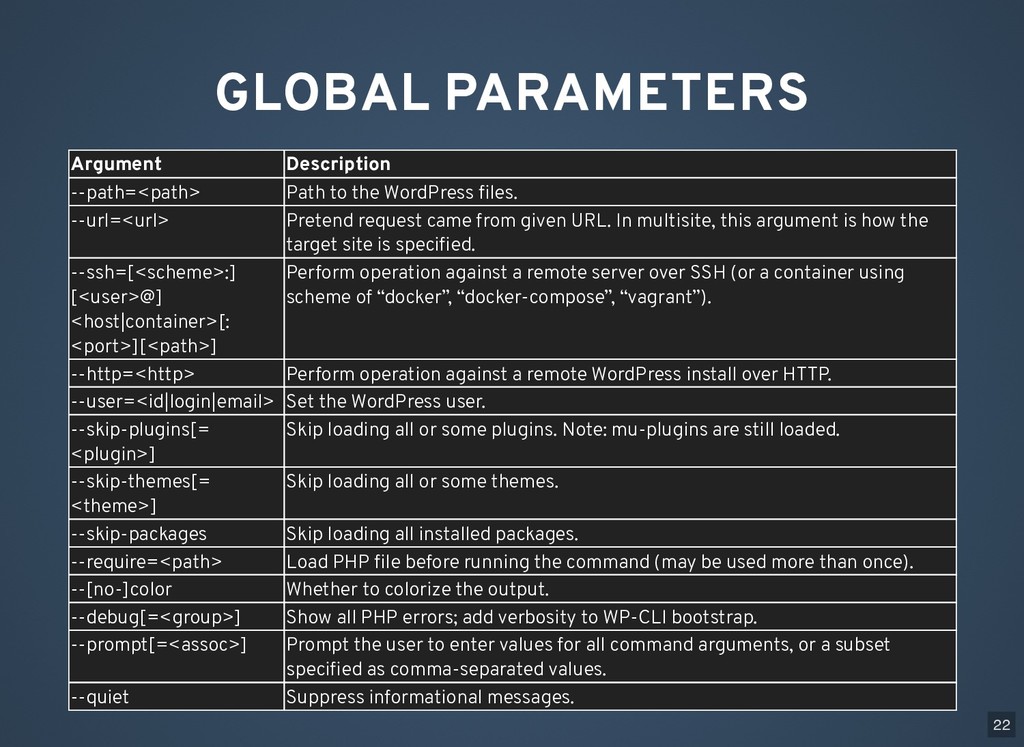 GLOBAL PARAMETERS

| Argument | Description |
|---|---|
| --path=<path> | Path to the WordPress files. |
| --url=<url> | Pretend request came from given URL. In multisite, this argument is how the target site is specified. |
| --ssh=[<scheme>:][<user>@]<host\|container>[:<port>][<path>] | Perform operation against a remote server over SSH (or a container using scheme of “docker”, “docker-compose”, “vagrant”). |
| --http=<http> | Perform operation against a remote WordPress install over HTTP. |
| --user=<id\|login\|email> | Set the WordPress user. |
| --skip-plugins[=<plugin>] | Skip loading all or some plugins. Note: mu-plugins are still loaded. |
| --skip-themes[=<theme>] | Skip loading all or some themes. |
| --skip-packages | Skip loading all installed packages. |
| --require=<path> | Load PHP file before running the command (may be used more than once). |
| --[no-]color | Whether to colorize the output. |
| --debug[=<group>] | Show all PHP errors; add verbosity to WP-CLI bootstrap. |
| --prompt[=<assoc>] | Prompt the user to enter values for all command arguments, or a subset specified as comma-separated values. |
| --quiet | Suppress informational messages. |

22